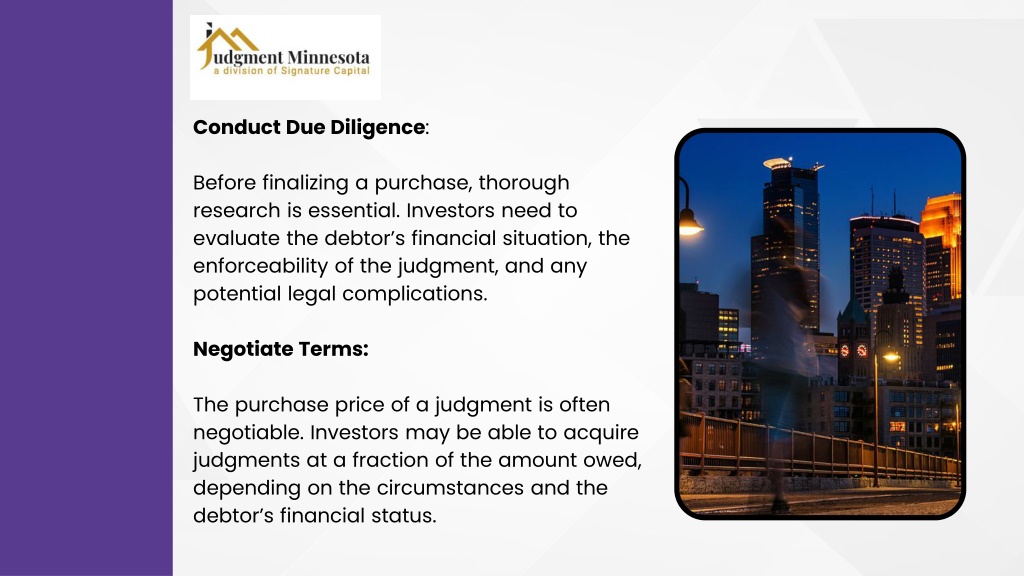 Judgment Minnesota
a division of Signature Capital

Conduct Due Diligence:

Before finalizing a purchase, thorough research is essential. Investors need to evaluate the debtor's financial situation, the enforceability of the judgment, and any potential legal complications.

Negotiate Terms:

The purchase price of a judgment is often negotiable. Investors may be able to acquire judgments at a fraction of the amount owed, depending on the circumstances and the debtor's financial status.